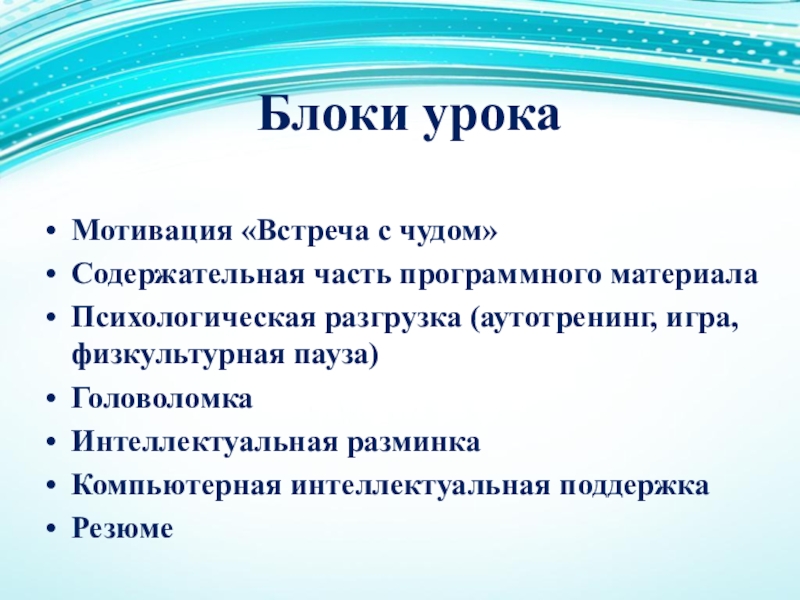 Блоки урока

• Мотивация «Встреча с чудом»
• Содержательная часть программного материала
• Психологическая разгрузка (аутотренинг, игра, физкультурная пауза)
• Головоломка
• Интеллектуальная разминка
• Компьютерная интеллектуальная поддержка
• Резюме